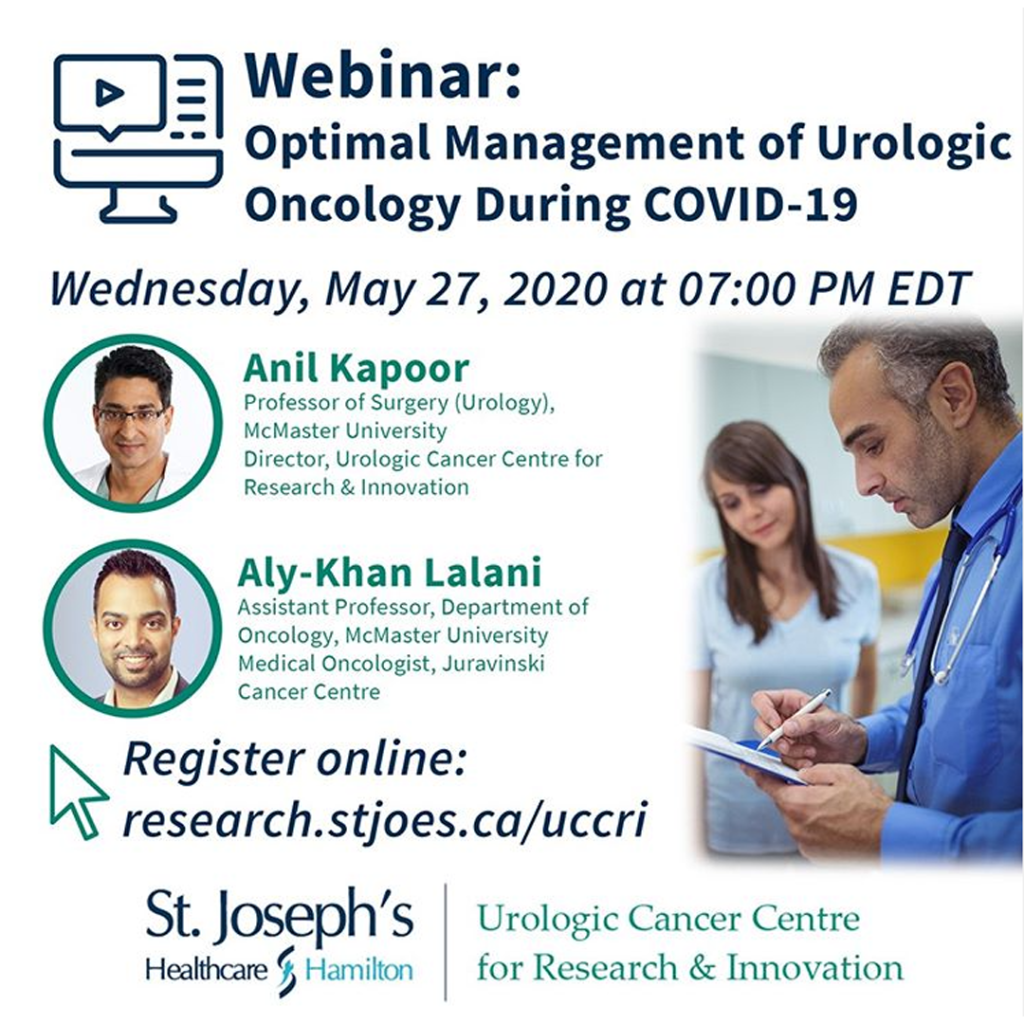 Webinar:
Optimal Management of Urologic Oncology During COVID-19

Wednesday, May 27, 2020 at 07:00 PM EDT

Anil Kapoor
Professor of Surgery (Urology), McMaster University
Director, Urologic Cancer Centre for Research & Innovation

Aly-Khan Lalani
Assistant Professor, Department of Oncology, McMaster University
Medical Oncologist, Juravinski Cancer Centre

Register online:
research.stjoes.ca/uccri

St. Joseph's Healthcare Hamilton

Urologic Cancer Centre for Research & Innovation